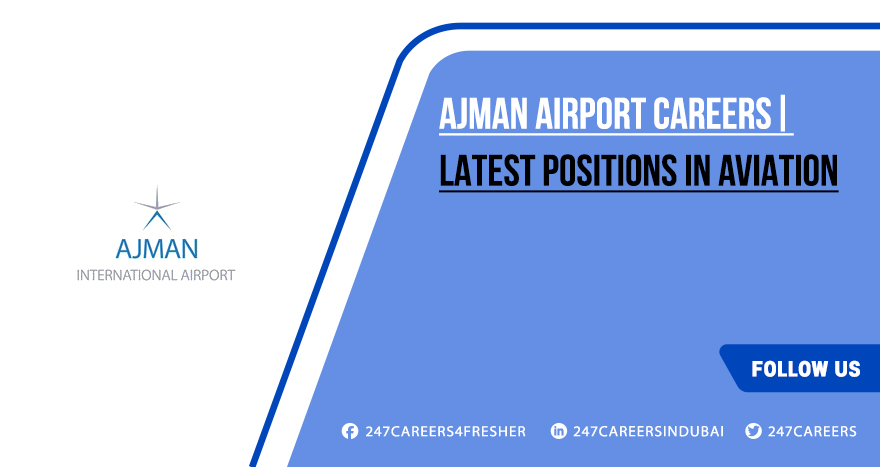 AJMAN
INTERNATIONAL AIRPORT

AJMAN AIRPORT CAREERS | LATEST POSITIONS IN AVIATION

FOLLOW US

247CAREERS4FRESHER 247CAREERSINDUBAI 247CAREERS